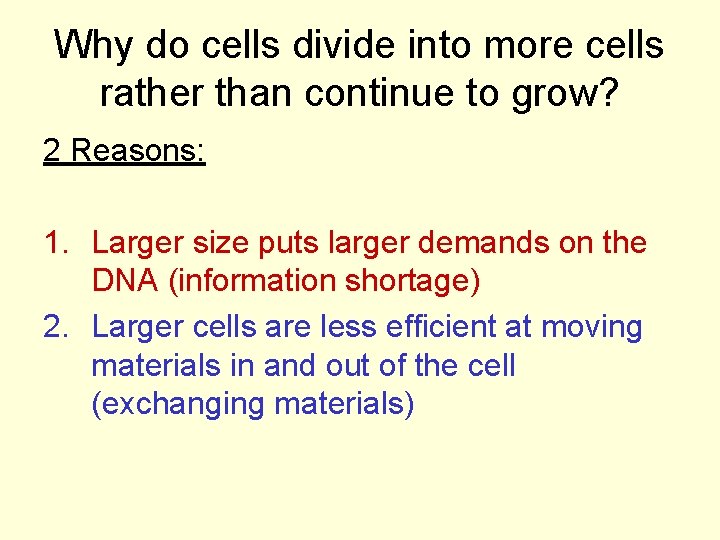 Why do cells divide into more cells rather than continue to grow?

2 Reasons:

1. Larger size puts larger demands on the DNA (information shortage)
2. Larger cells are less efficient at moving materials in and out of the cell (exchanging materials)